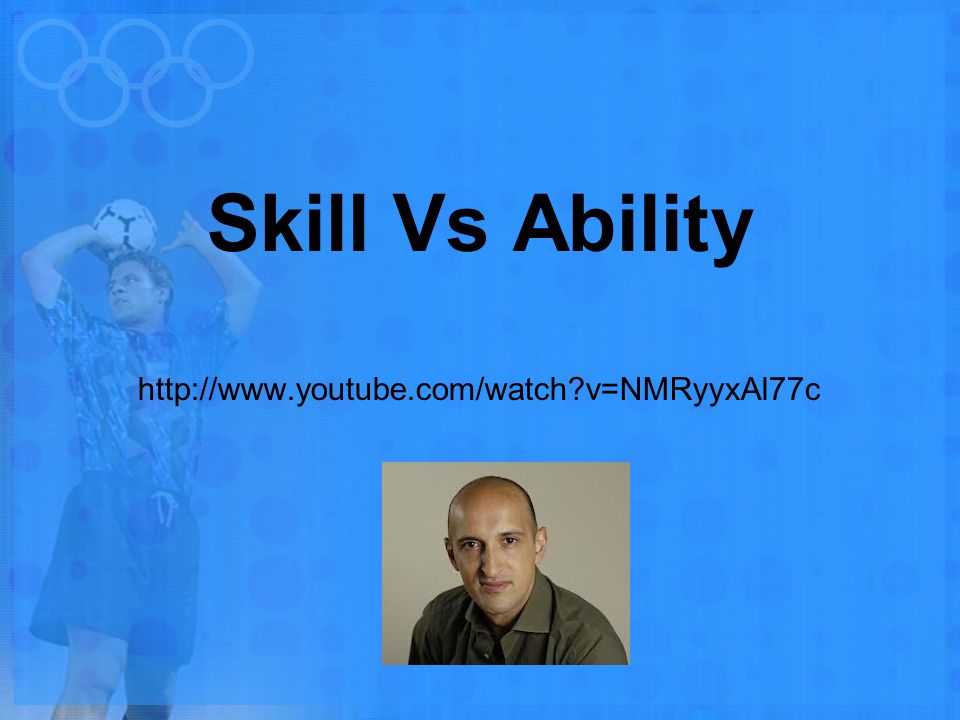 Skill Vs Ability

http://www.youtube.com/watch?v=NMRyyxAl77c